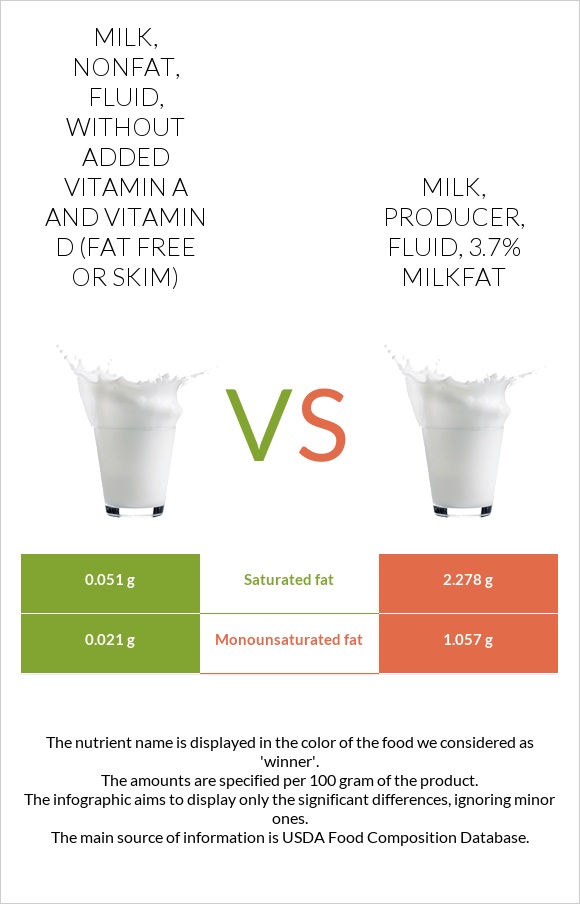 MILK, NONFAT, FLUID, WITHOUT ADDED VITAMIN A AND VITAMIN D (FAT FREE OR SKIM)

VS

MILK, PRODUCER, FLUID, 3.7% MILKFAT

| 0.051 g | Saturated fat | 2.278 g |
|---|---|---|
| 0.021 g | Monounsaturated fat | 1.057 g |

The nutrient name is displayed in the color of the food we considered as 'winner'.
The amounts are specified per 100 gram of the product.
The infographic aims to display only the significant differences, ignoring minor ones.
The main source of information is USDA Food Composition Database.